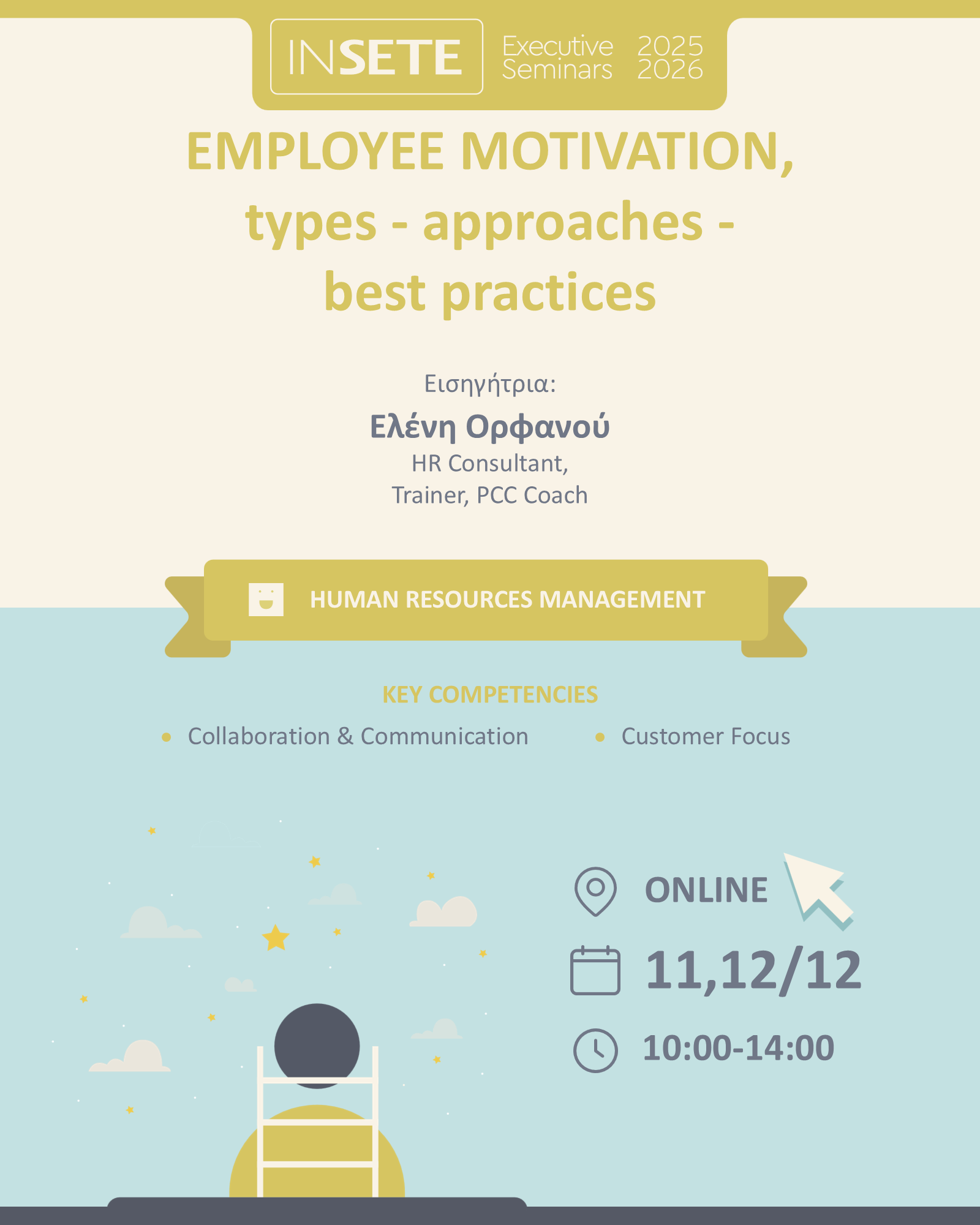 INSETE Executive Seminars 2025 2026

EMPLOYEE MOTIVATION, types - approaches - best practices

Εισηγήτρια:
Ελένη Ορφανού
HR Consultant,
Trainer, PCC Coach

HUMAN RESOURCES MANAGEMENT

KEY COMPETENCIES
• Collaboration & Communication
• Customer Focus

ONLINE
11,12/12
10:00-14:00